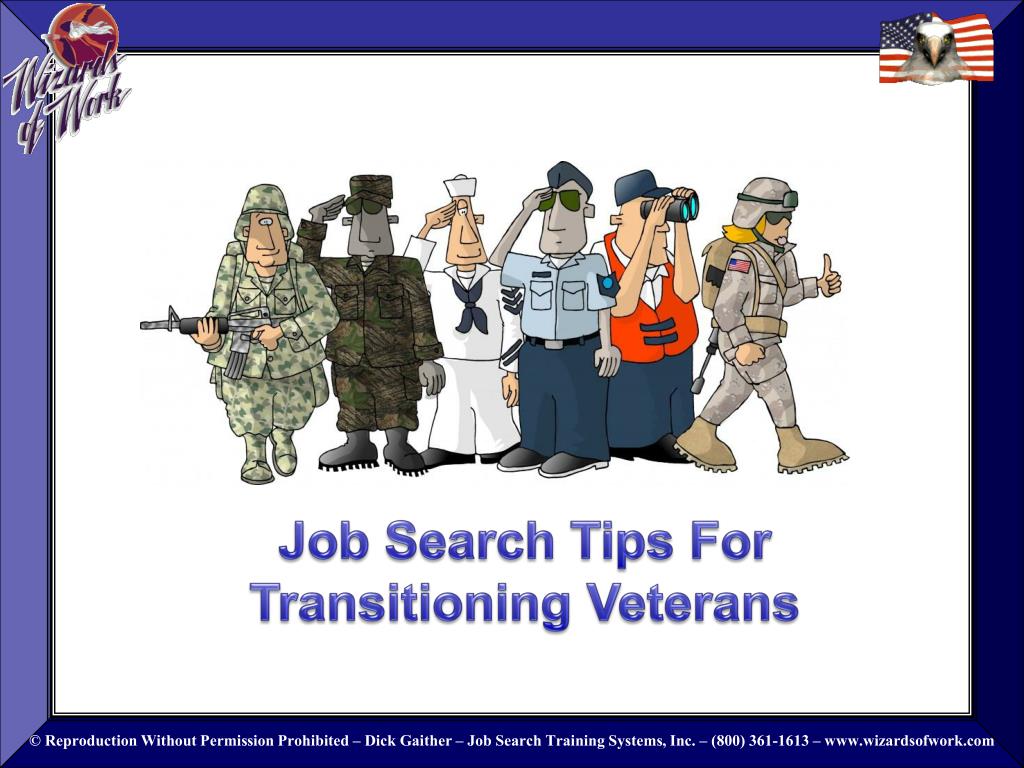 Wizards of Work

Job Search Tips For Transitioning Veterans

© Reproduction Without Permission Prohibited – Dick Gaither – Job Search Training Systems, Inc. – (800) 361-1613 – www.wizardsofwork.com